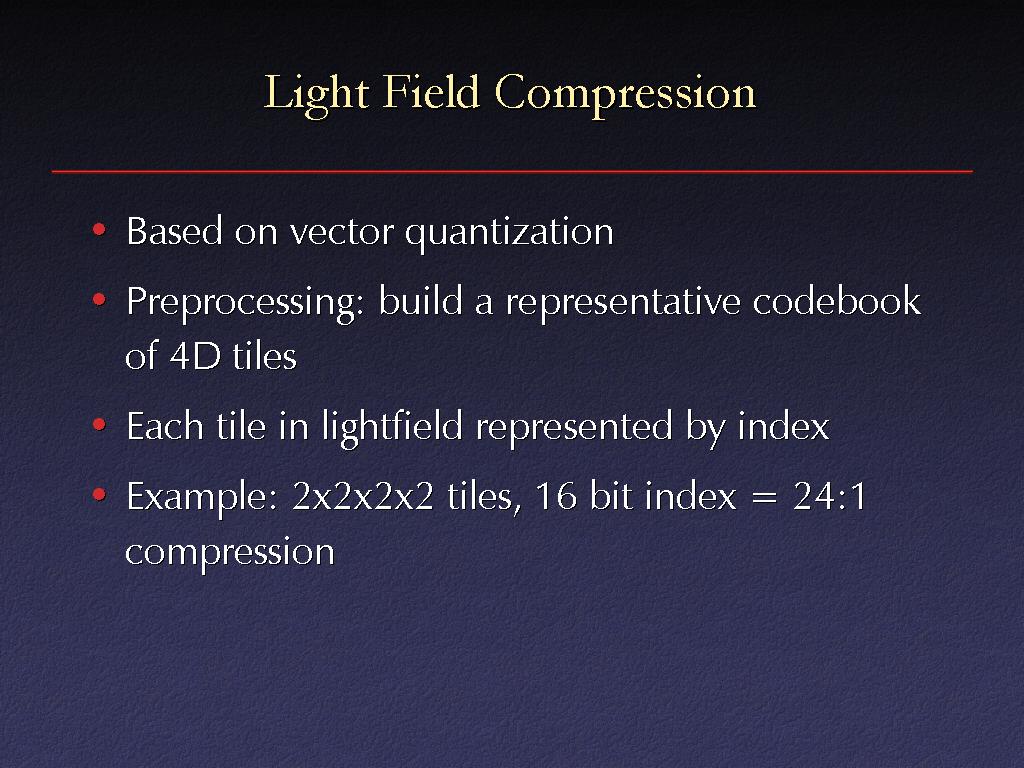 Light Field Compression

• Based on vector quantization

• Preprocessing: build a representative codebook of 4D tiles

• Each tile in lightfield represented by index

• Example: 2x2x2x2 tiles, 16 bit index = 24:1 compression